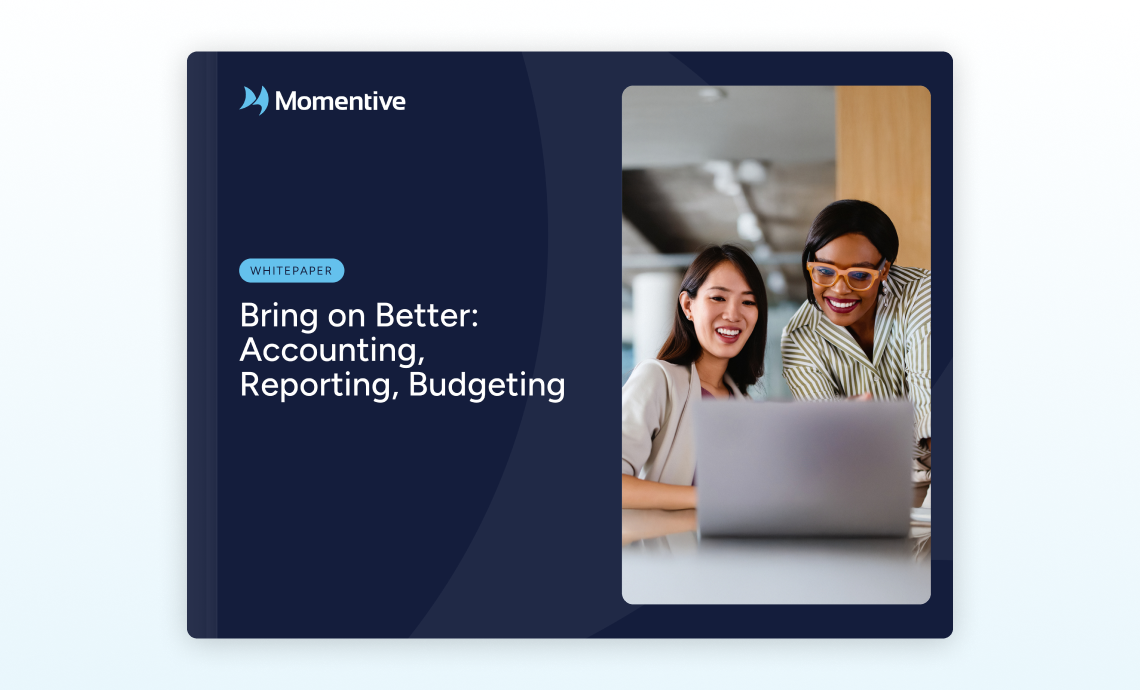 Momentive

WHITEPAPER

Bring on Better: Accounting, Reporting, Budgeting